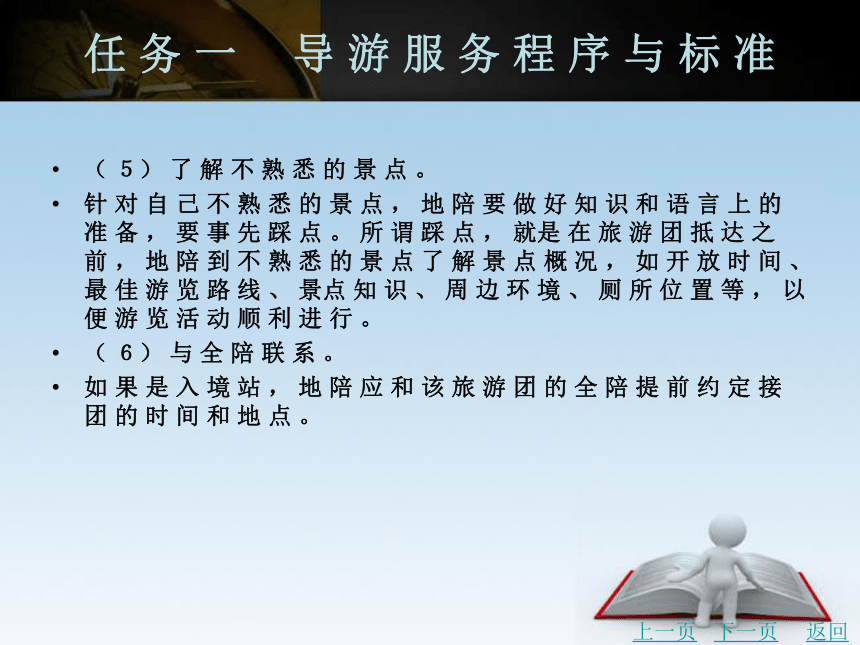 任务一　导游服务程序与标准

• （5）了解不熟悉的景点。

• 针对自己不熟悉的景点，地陪要做好知识和语言上的准备，要事先踩点。所谓踩点，就是在旅游团抵达之前，地陪到不熟悉的景点了解景点概况，如开放时间、最佳游览路线、景点知识、周边环境、厕所位置等，以便游览活动顺利进行。

• （6）与全陪联系。

• 如果是入境站，地陪应和该旅游团的全陪提前约定接团的时间和地点。

上一页　下一页　返回